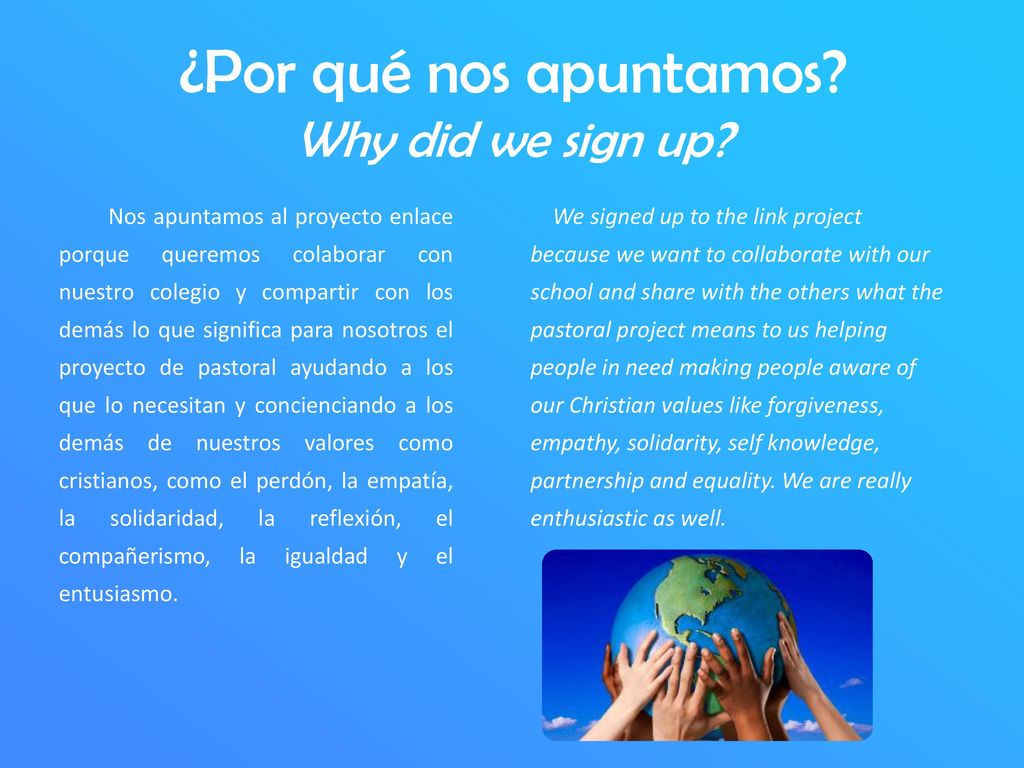 ¿Por qué nos apuntamos?
Why did we sign up?

Nos apuntamos al proyecto enlace porque queremos colaborar con nuestro colegio y compartir con los demás lo que significa para nosotros el proyecto de pastoral ayudando a los que lo necesitan y concienciando a los demás de nuestros valores como cristianos, como el perdón, la empatía, la solidaridad, la reflexión, el compañerismo, la igualdad y el entusiasmo.

We signed up to the link project because we want to collaborate with our school and share with the others what the pastoral project means to us helping people in need making people aware of our Christian values like forgiveness, empathy, solidarity, self knowledge, partnership and equality. We are really enthusiastic as well.